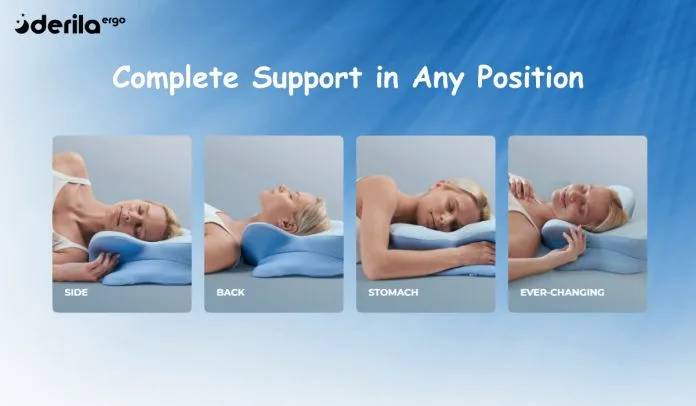 derila ergo

Complete Support in Any Position

SIDE

BACK

STOMACH

EVER-CHANGING